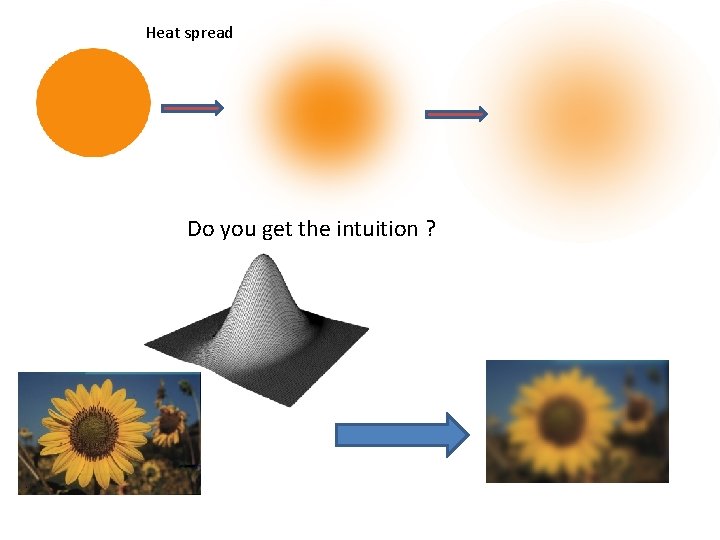 Heat spread

Do you get the intuition ?